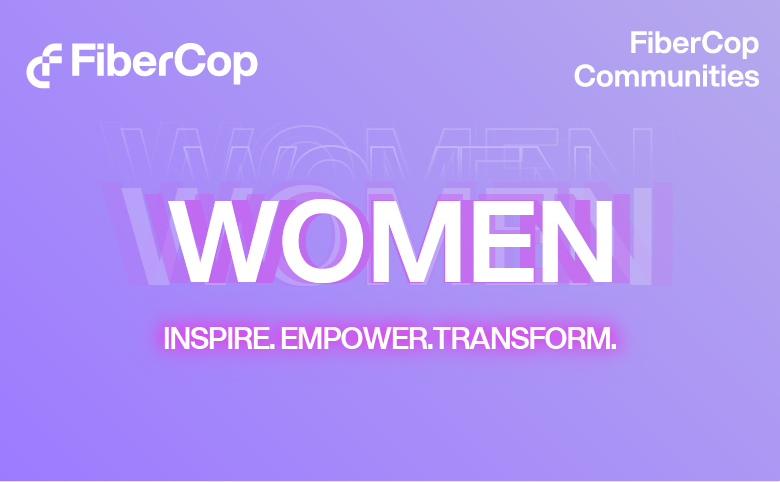 FiberCop

FiberCop Communities

WOMEN

INSPIRE. EMPOWER.TRANSFORM.